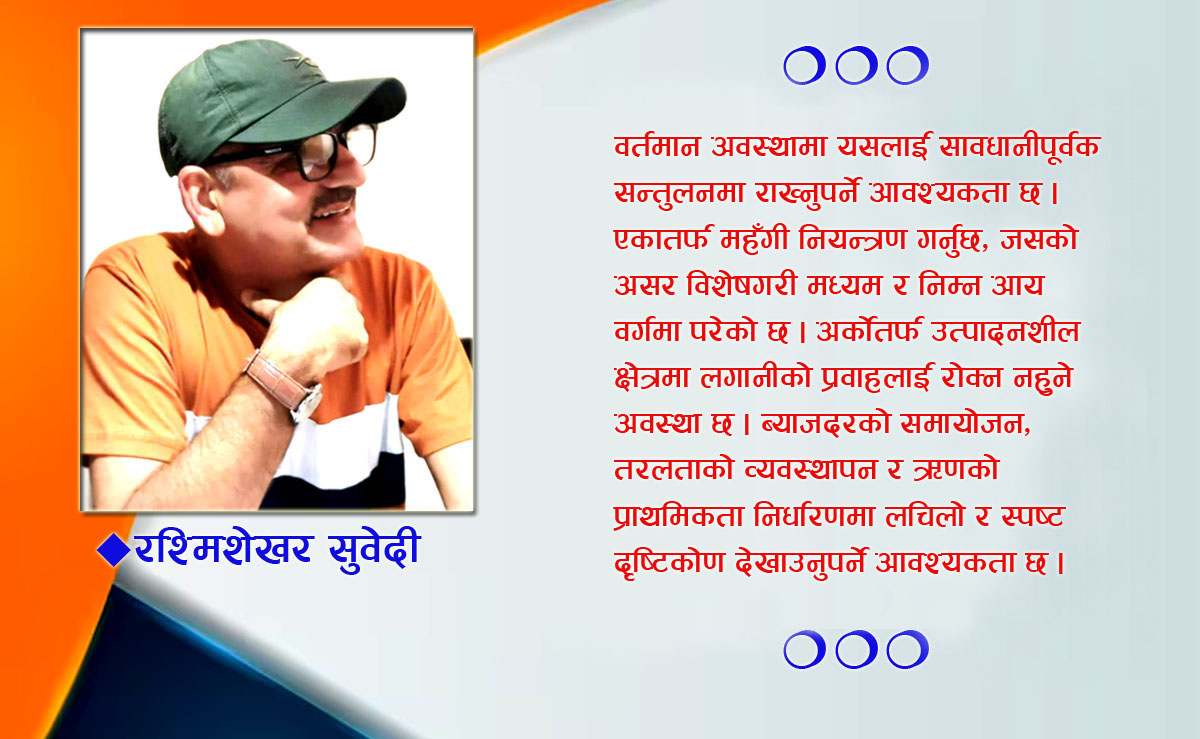 ◆रश्मिशेखर सुवेदी

वर्तमान अवस्थामा यसलाई सावधानीपूर्वक सन्तुलनमा राख्नुपर्ने आवश्यकता छ । एकातर्फ महँगी नियन्त्रण गर्नुछ, जसको असर विशेषगरी मध्यम र निम्न आय वर्गमा परेको छ । अर्कोतर्फ उत्पादनशील क्षेत्रमा लगानीको प्रवाहलाई रोक्न नहुने अवस्था छ । ब्याजदरको समायोजन, तरलताको व्यवस्थापन र ऋणको प्राथमिकता निर्धारणमा लचिलो र स्पष्ट दृष्टिकोण देखाउनुपर्ने आवश्यकता छ ।